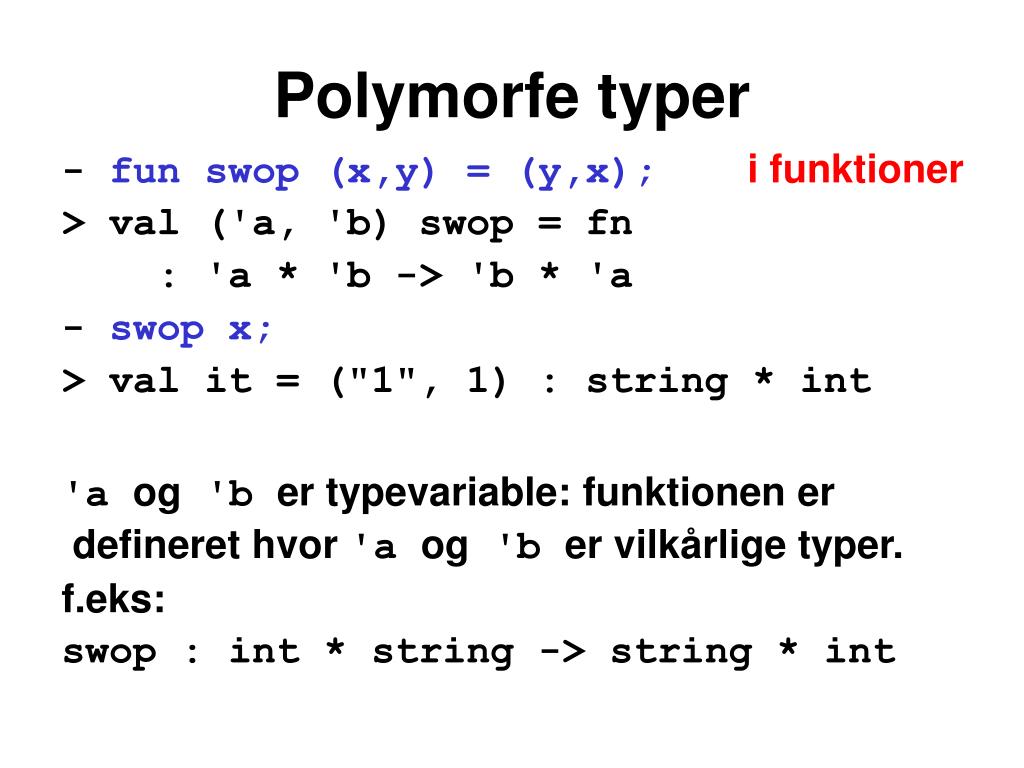 Polymorfe typer

- fun swop (x,y) = (y,x);     i funktioner
> val ('a, 'b) swop = fn
    : 'a * 'b -> 'b * 'a
- swop x;
> val it = ("1", 1) : string * int

'a og 'b er typevariable: funktionen er defineret hvor 'a og 'b er vilkårlige typer.
f.eks:
swop : int * string -> string * int